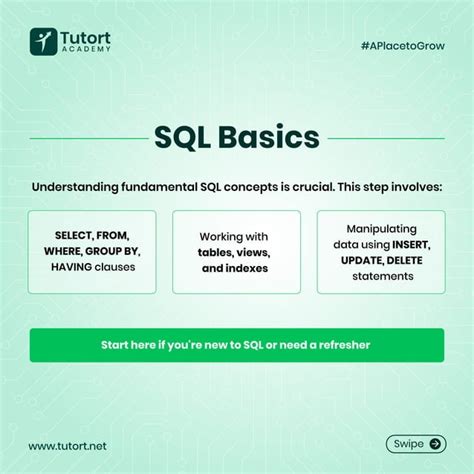 Tutort ACADEMY

#APlacetoGrow

SQL Basics

Understanding fundamental SQL concepts is crucial. This step involves:

SELECT, FROM, WHERE, GROUP BY, HAVING clauses

Working with tables, views, and indexes

Manipulating data using INSERT, UPDATE, DELETE statements

Start here if you're new to SQL or need a refresher

www.tutort.net

Swipe